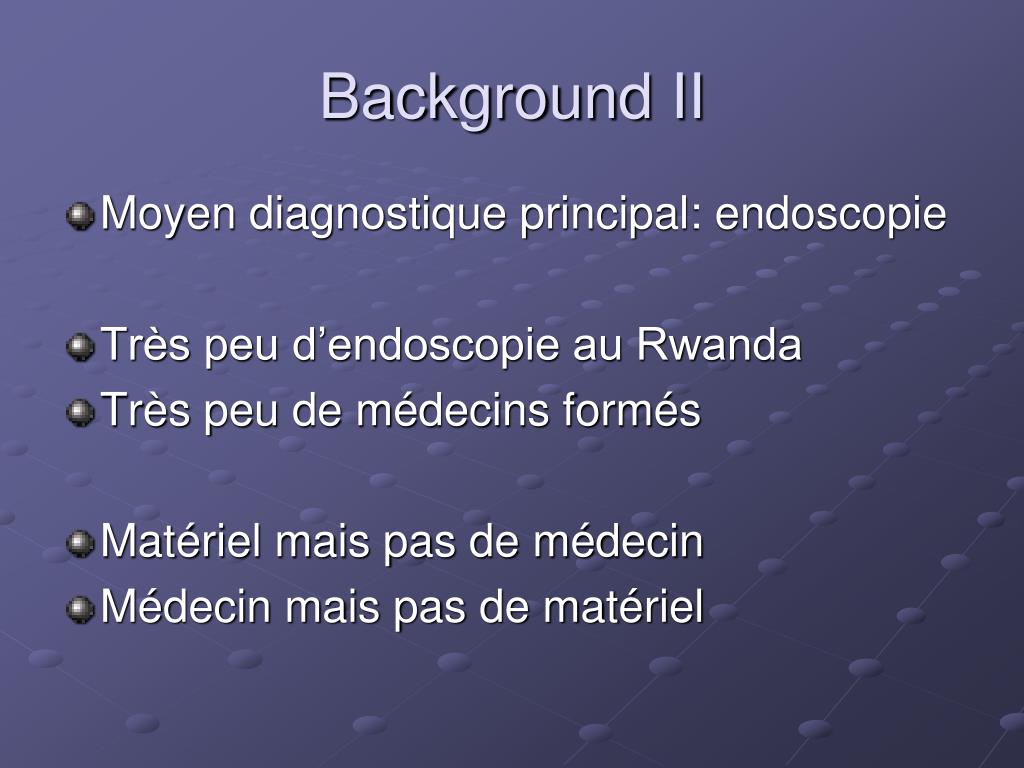 Background II

Moyen diagnostique principal: endoscopie

Très peu d’endoscopie au Rwanda

Très peu de médecins formés

Matériel mais pas de médecin

Médecin mais pas de matériel